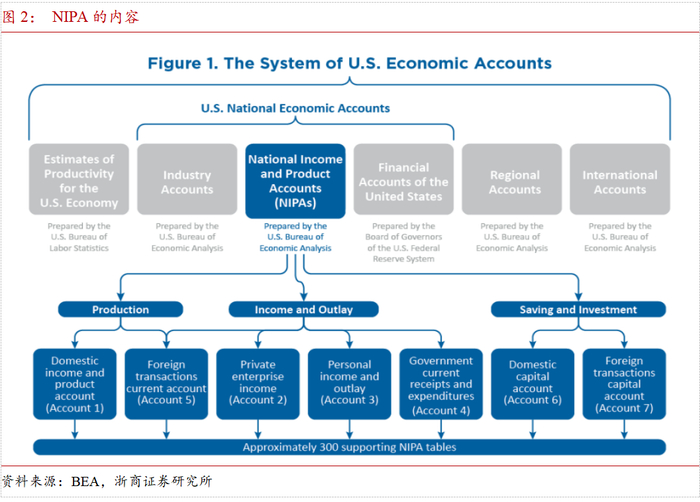 图 2： NIPA 的内容

Figure 1. The System of U.S. Economic Accounts

U.S. National Economic Accounts

Estimates of Productivity for the U.S. Economy

Prepared by the U.S. Bureau of Labor Statistics

Industry Accounts

Prepared by the U.S. Bureau of Economic Analysis

National Income and Product Accounts (NIPAs)

Prepared by the U.S. Bureau of Economic Analysis

Financial Accounts of the United States

Prepared by the Board of Governors of the U.S. Federal Reserve System

Regional Accounts

Prepared by the U.S. Bureau of Economic Analysis

International Accounts

Prepared by the U.S. Bureau of Economic Analysis

Production

Income and Outlay

Saving and Investment

Domestic income and product account (Account 1)

Foreign transactions current account (Account 5)

Private enterprise income (Account 2)

Personal income and outlay (Account 3)

Government current receipts and expenditures (Account 4)

Domestic capital account (Account 6)

Foreign transactions capital account (Account 7)

Approximately 300 supporting NIPA tables

资料来源：BEA，浙商证券研究所